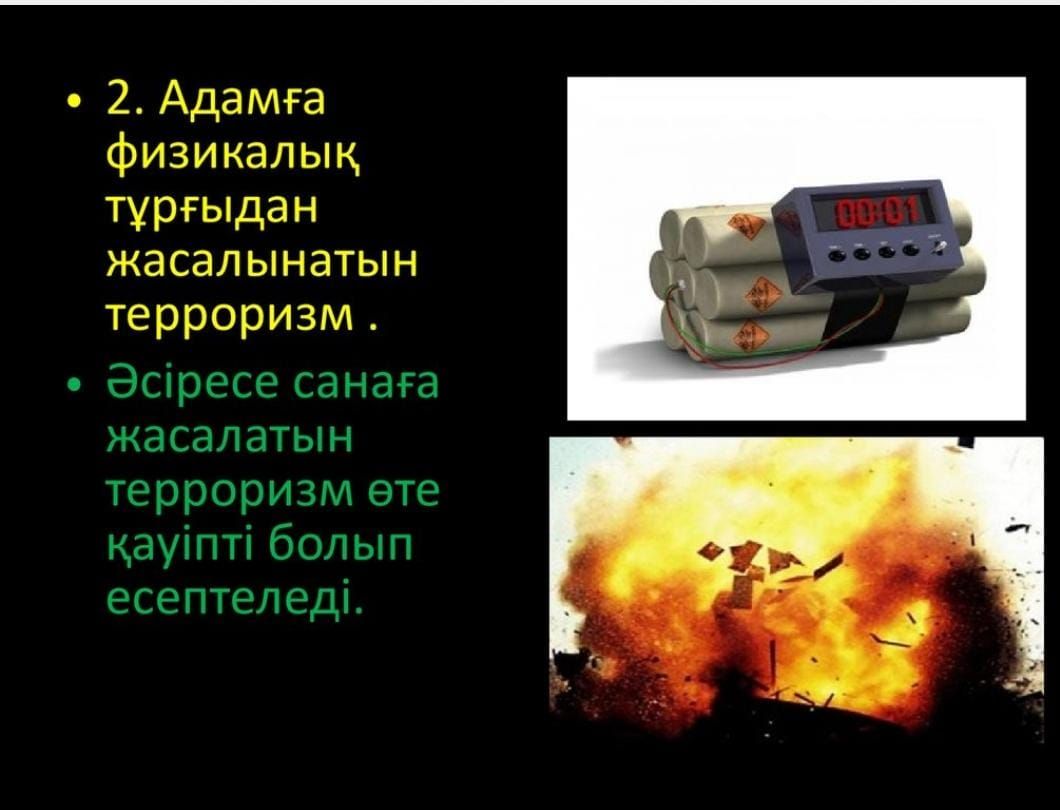 • 2. Адамға физикалық тұрғыдан жасалынатын терроризм .

• Әсіресе санаға жасалатын терроризм өте қауіпті болып есептеледі.

00:01